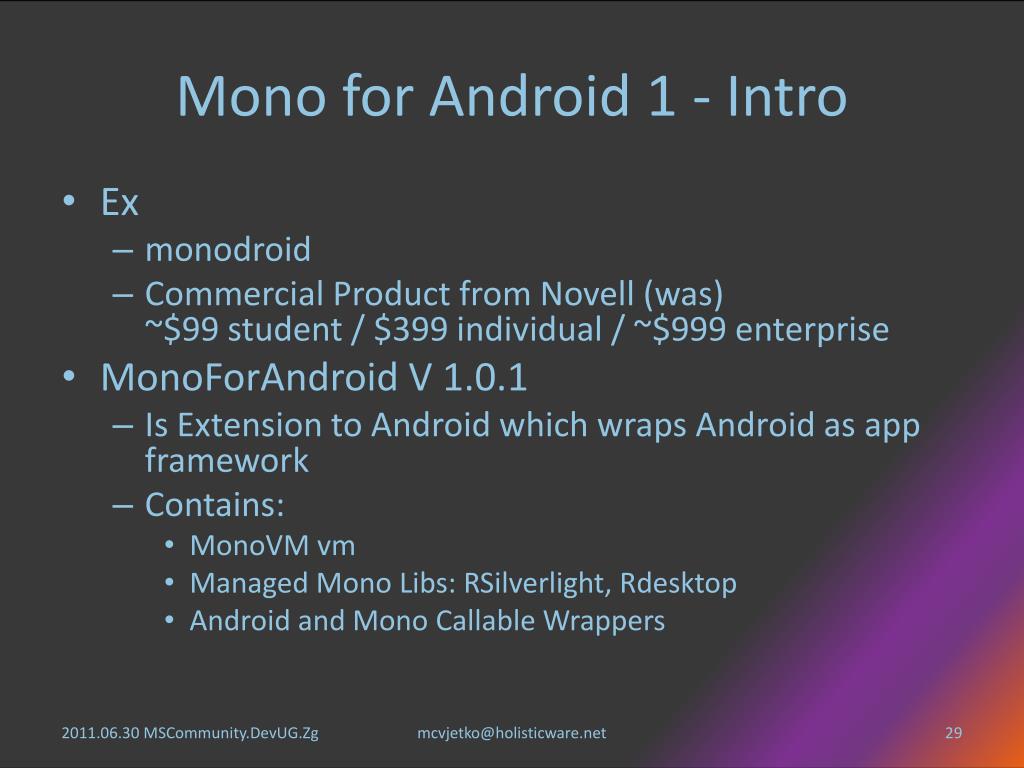 Mono for Android 1 - Intro

• Ex
– monodroid
– Commercial Product from Novell (was)
~\$99 student / \$399 individual / ~\$999 enterprise
• MonoForAndroid V 1.0.1
– Is Extension to Android which wraps Android as app framework
– Contains:
• MonoVM vm
• Managed Mono Libs: RSilverlight, Rdesktop
• Android and Mono Callable Wrappers

2011.06.30 MSCommunity.DevUG.Zg mcvjetko@holisticware.net 29